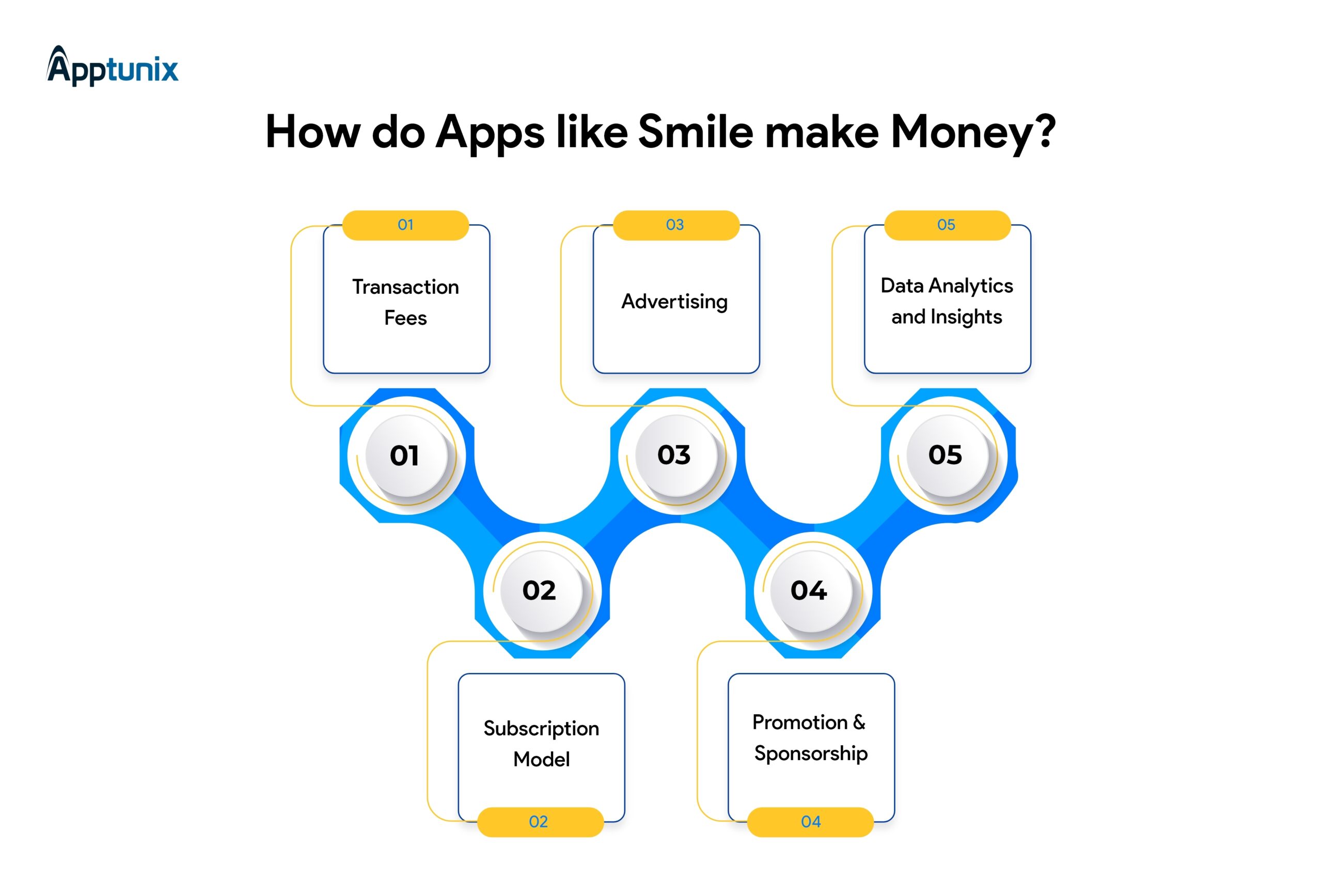 Apptunix

How do Apps like Smile make Money?

01
Transaction Fees

03
Advertising

05
Data Analytics and Insights

01

03

05

02

04

Subscription Model
02

Promotion & Sponsorship
04